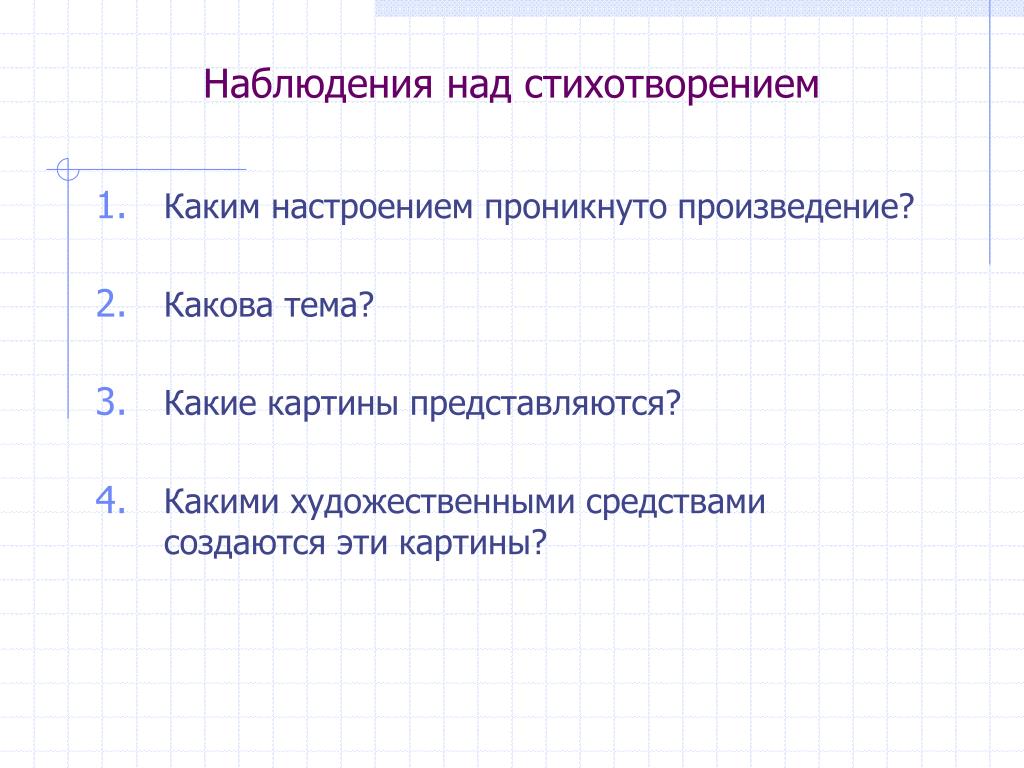 Наблюдения над стихотворением

1. Каким настроением проникнуто произведение?

2. Какова тема?

3. Какие картины представляются?

4. Какими художественными средствами создаются эти картины?